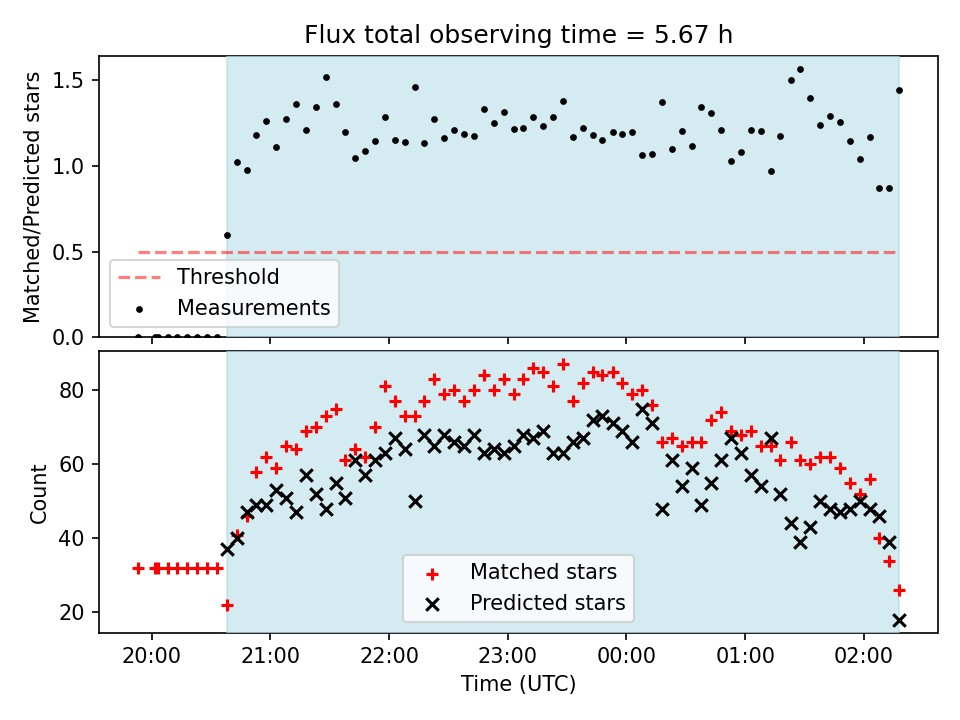 Flux total observing time = 5.67 h

Matched/Predicted stars

1.5
1.0
0.5
0.0

Threshold
Measurements

Count

80
60
40
20

Matched stars
Predicted stars

20:00 21:00 22:00 23:00 00:00 01:00 02:00

Time (UTC)